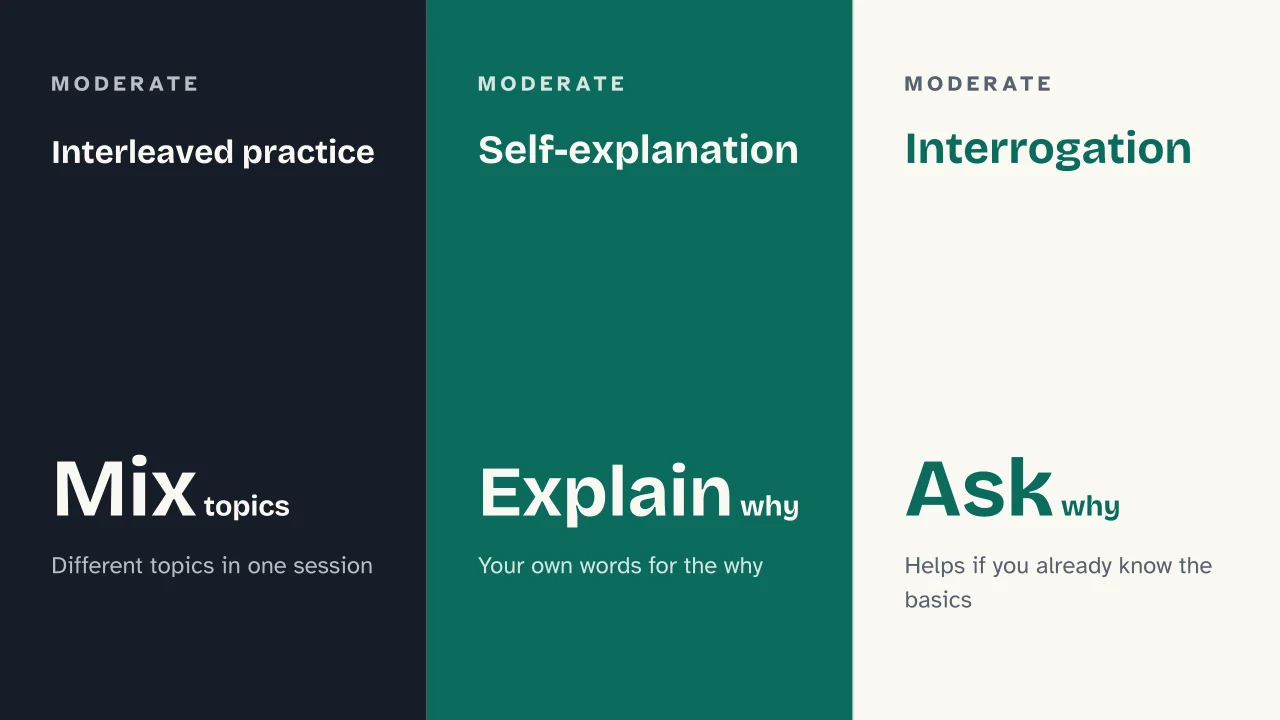 MODERATE

Interleaved practice

Mix topics

Different topics in one session

MODERATE

Self-explanation

Explain why

Your own words for the why

MODERATE

Interrogation

Ask why

Helps if you already know the basics